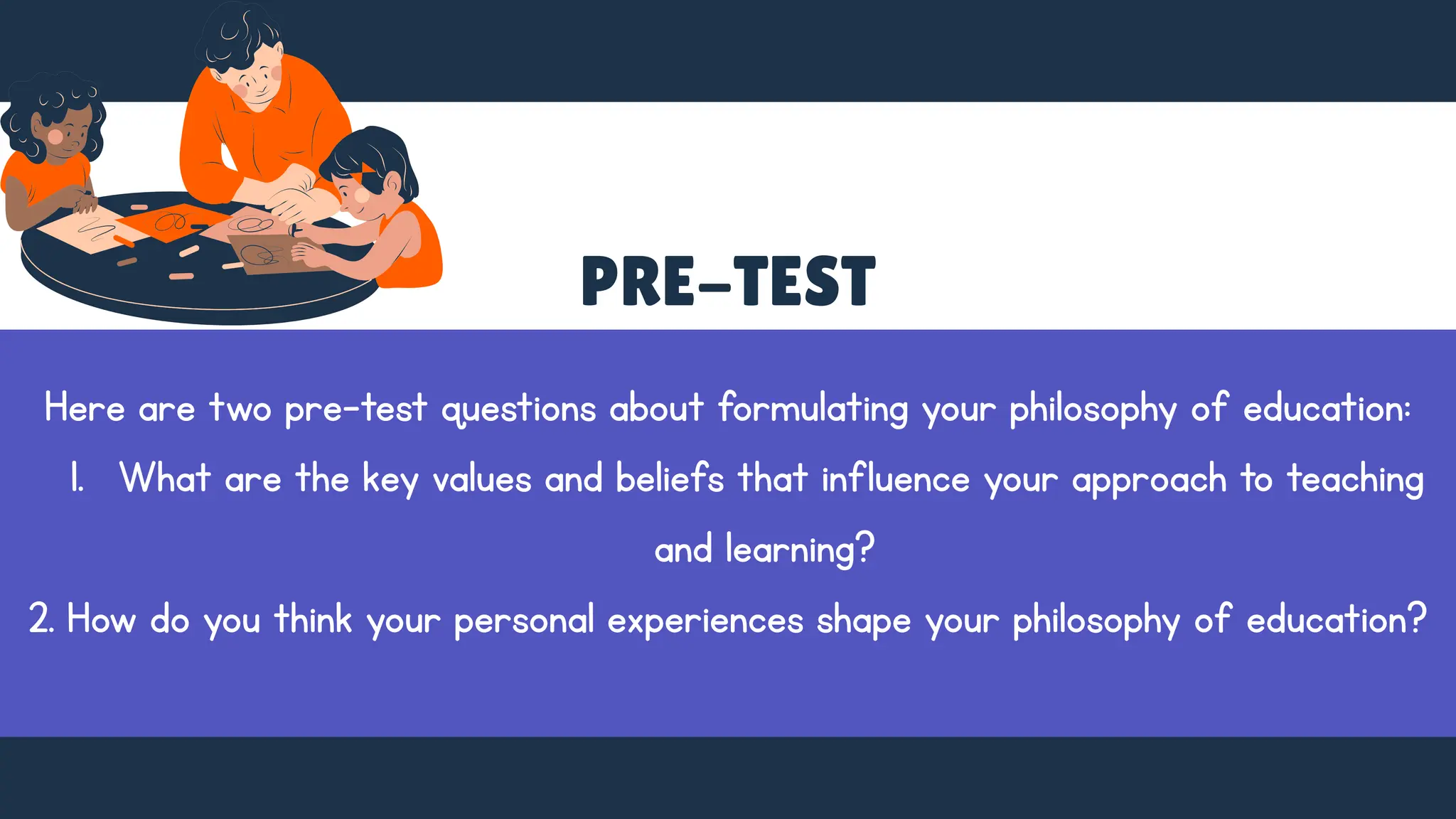 PRE-TEST

Here are two pre-test questions about formulating your philosophy of education:

1. What are the key values and beliefs that influence your approach to teaching and learning?

2. How do you think your personal experiences shape your philosophy of education?